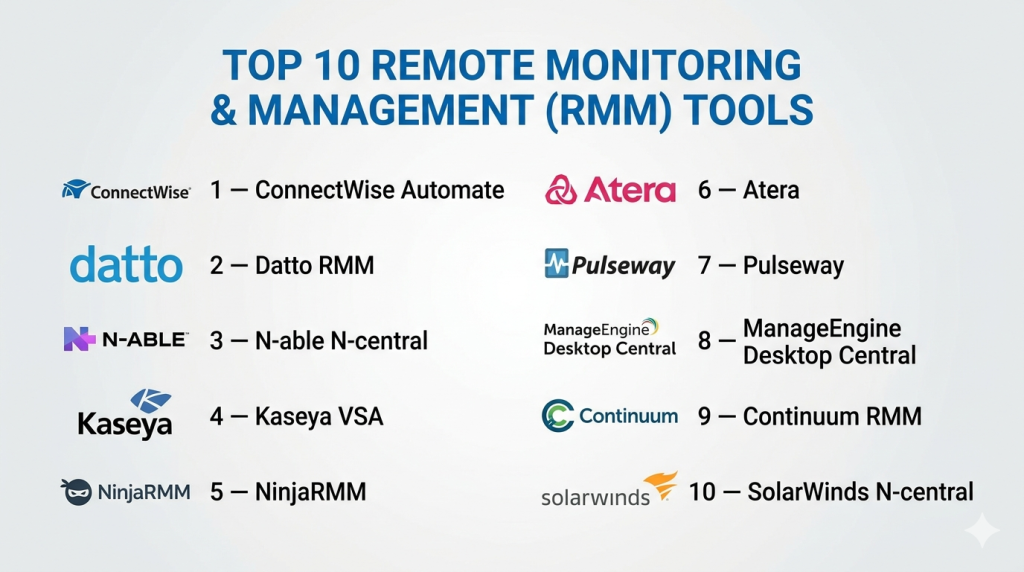 TOP 10 REMOTE MONITORING & MANAGEMENT (RMM) TOOLS

ConnectWise 1 — ConnectWise Automate

datto 2 — Datto RMM

N-ABLE 3 — N-able N-central

Kaseya 4 — Kaseya VSA

NinjaRMM 5 — NinjaRMM

Atera 6 — Atera

Pulseway 7 — Pulseway

ManageEngine Desktop Central 8 — ManageEngine Desktop Central

Continuum 9 — Continuum RMM

solarwinds 10 — SolarWinds N-central